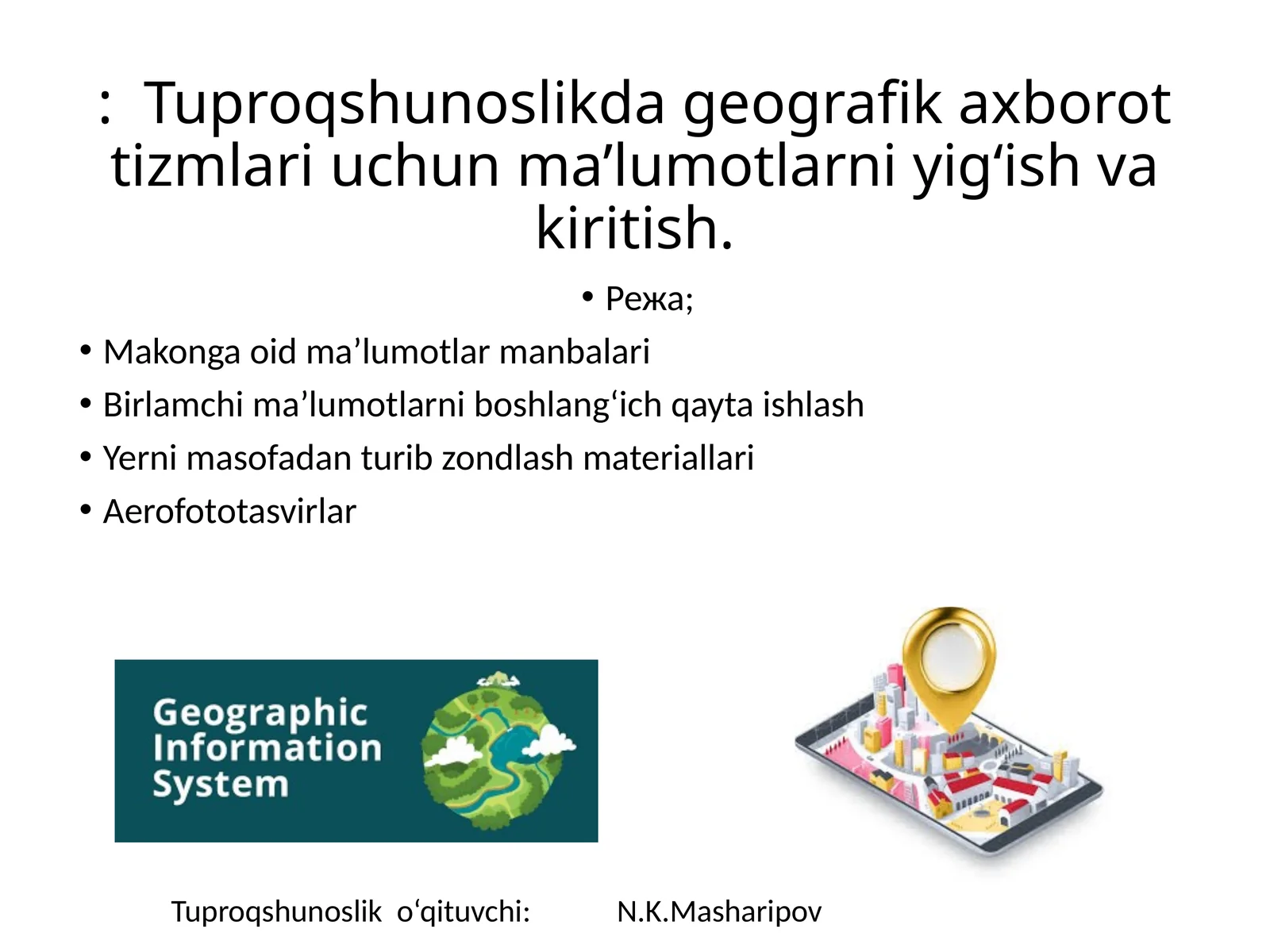 : Tuproqshunoslikda geografik axborot tizmlari uchun ma’lumotlarni yig‘ish va kiritish.

• Режа;

• Makonga oid ma’lumotlar manbalari
• Birlamchi ma’lumotlarni boshlang‘ich qayta ishlash
• Yerni masofadan turib zondlash materiallari
• Aerofototasvirlar

Geographic Information System

Tuproqshunoslik o‘qituvchi: N.K.Masharipov